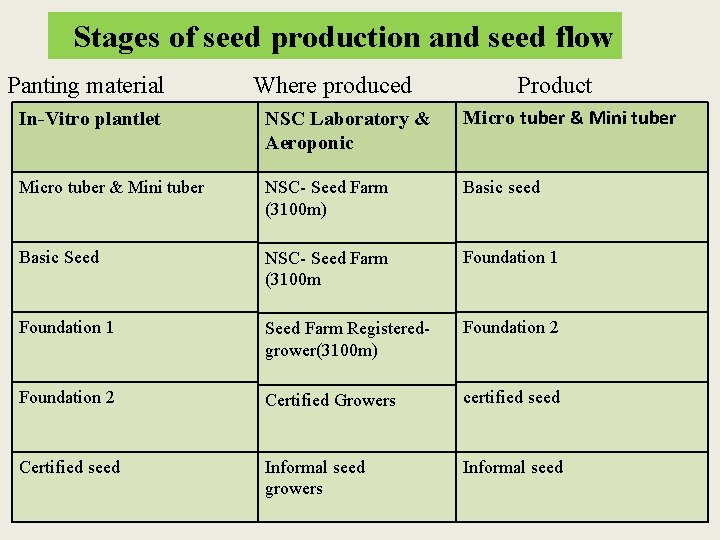 Stages of seed production and seed flow

| Panting material | Where produced | Product |
|---|---|---|
| In-Vitro plantlet | NSC Laboratory & Aeroponic | Micro tuber & Mini tuber |
| Micro tuber & Mini tuber | NSC- Seed Farm (3100m) | Basic seed |
| Basic Seed | NSC- Seed Farm (3100m | Foundation 1 |
| Foundation 1 | Seed Farm Registered-grower(3100m) | Foundation 2 |
| Foundation 2 | Certified Growers | certified seed |
| Certified seed | Informal seed growers | Informal seed |